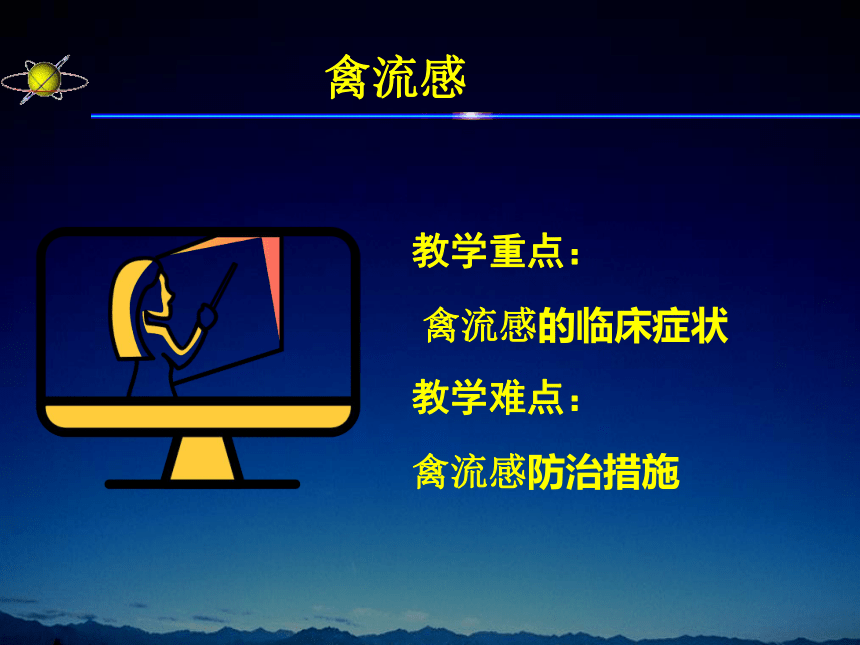 禽流感

教学重点：

禽流感的临床症状

教学难点：

禽流感防治措施